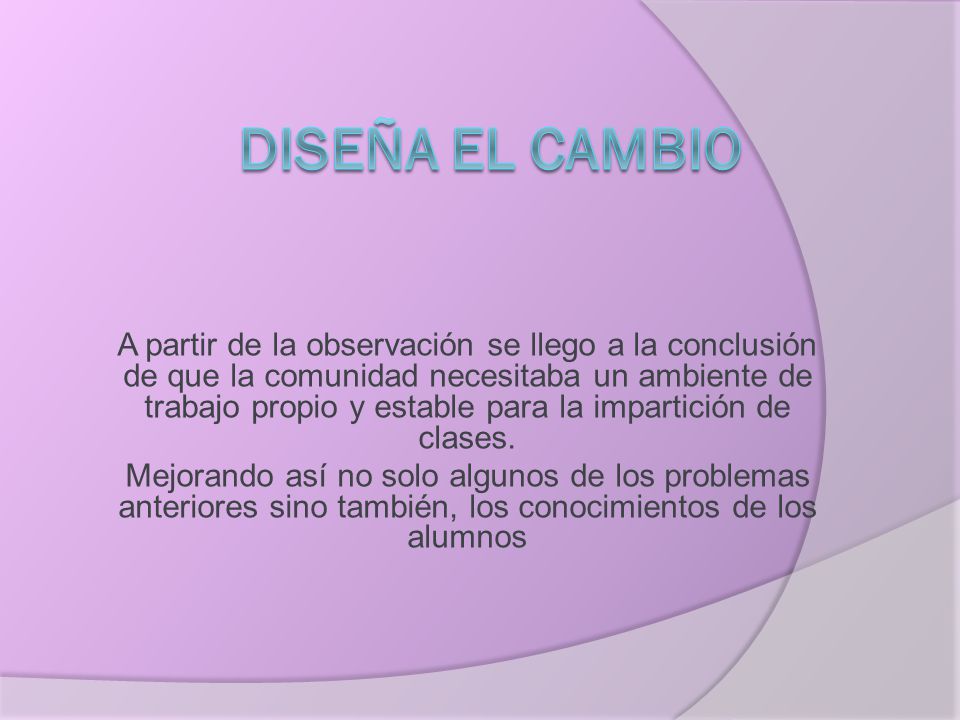 DISEÑA EL CAMBIO

A partir de la observación se llego a la conclusión de que la comunidad necesitaba un ambiente de trabajo propio y estable para la impartición de clases.

Mejorando así no solo algunos de los problemas anteriores sino también, los conocimientos de los alumnos